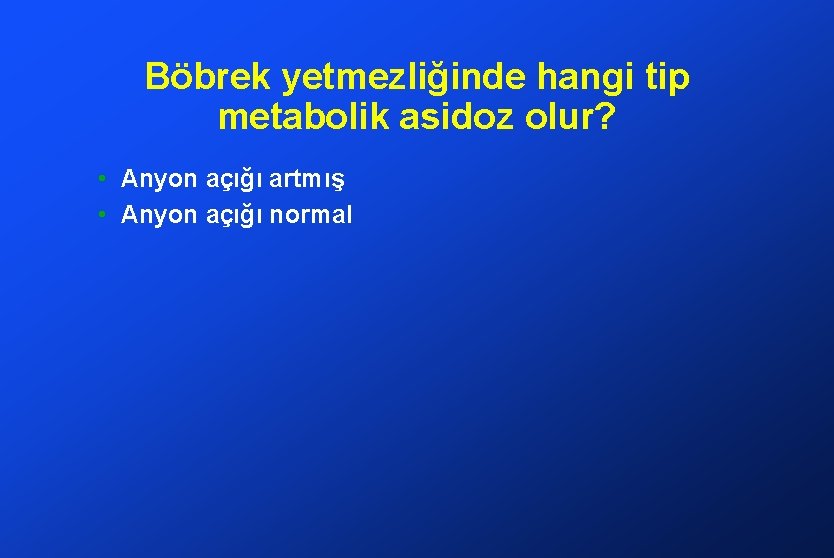 Böbrek yetmezliğinde hangi tip metabolik asidoz olur?

• Anyon açığı artmış
• Anyon açığı normal